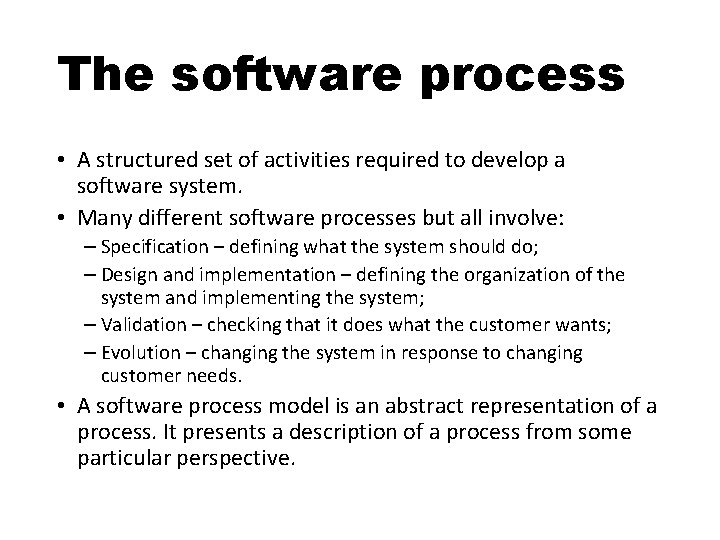 The software process

• A structured set of activities required to develop a software system.
• Many different software processes but all involve:
– Specification – defining what the system should do;
– Design and implementation – defining the organization of the system and implementing the system;
– Validation – checking that it does what the customer wants;
– Evolution – changing the system in response to changing customer needs.
• A software process model is an abstract representation of a process. It presents a description of a process from some particular perspective.